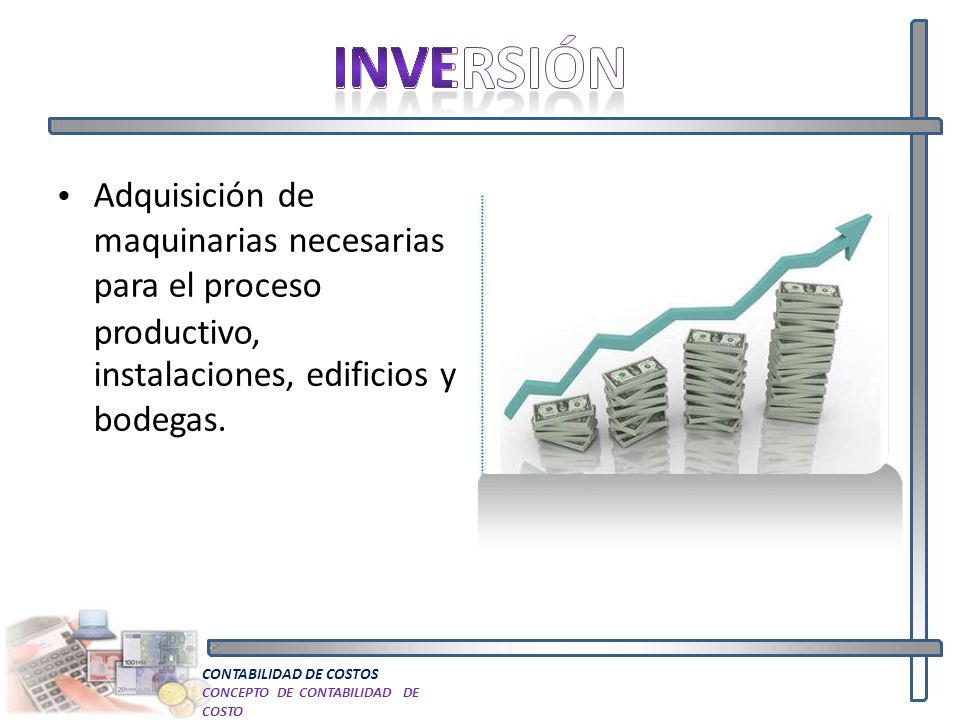 INVERSIÓN

• Adquisición de maquinarias necesarias para el proceso productivo, instalaciones, edificios y bodegas.

CONTABILIDAD DE COSTOS
CONCEPTO DE CONTABILIDAD DE COSTO